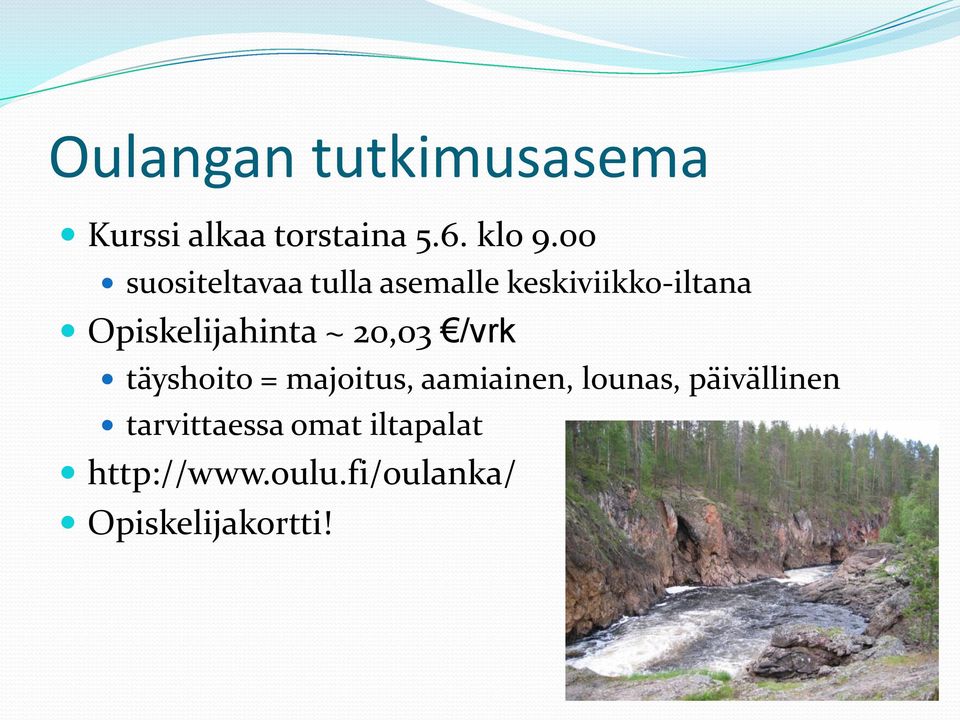 Oulangan tutkimusasema

- Kurssi alkaa torstaina 5.6. klo 9.00
  - suositeltavaa tulla asemalle keskiviikko-iltana
- Opiskelijahinta ~ 20,03 €/vrk
  - täyshoito = majoitus, aamiainen, lounas, päivällinen
  - tarvittaessa omat iltapalat
- http://www.oulu.fi/oulanka/
- Opiskelijakortti!